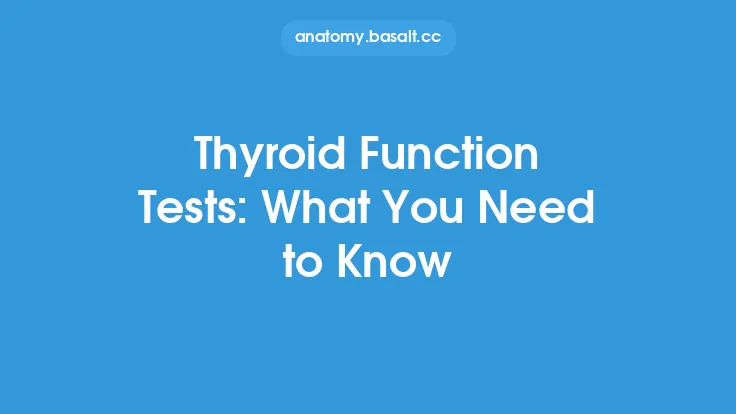 anatomy.basalt.cc

Thyroid Function Tests: What You Need to Know